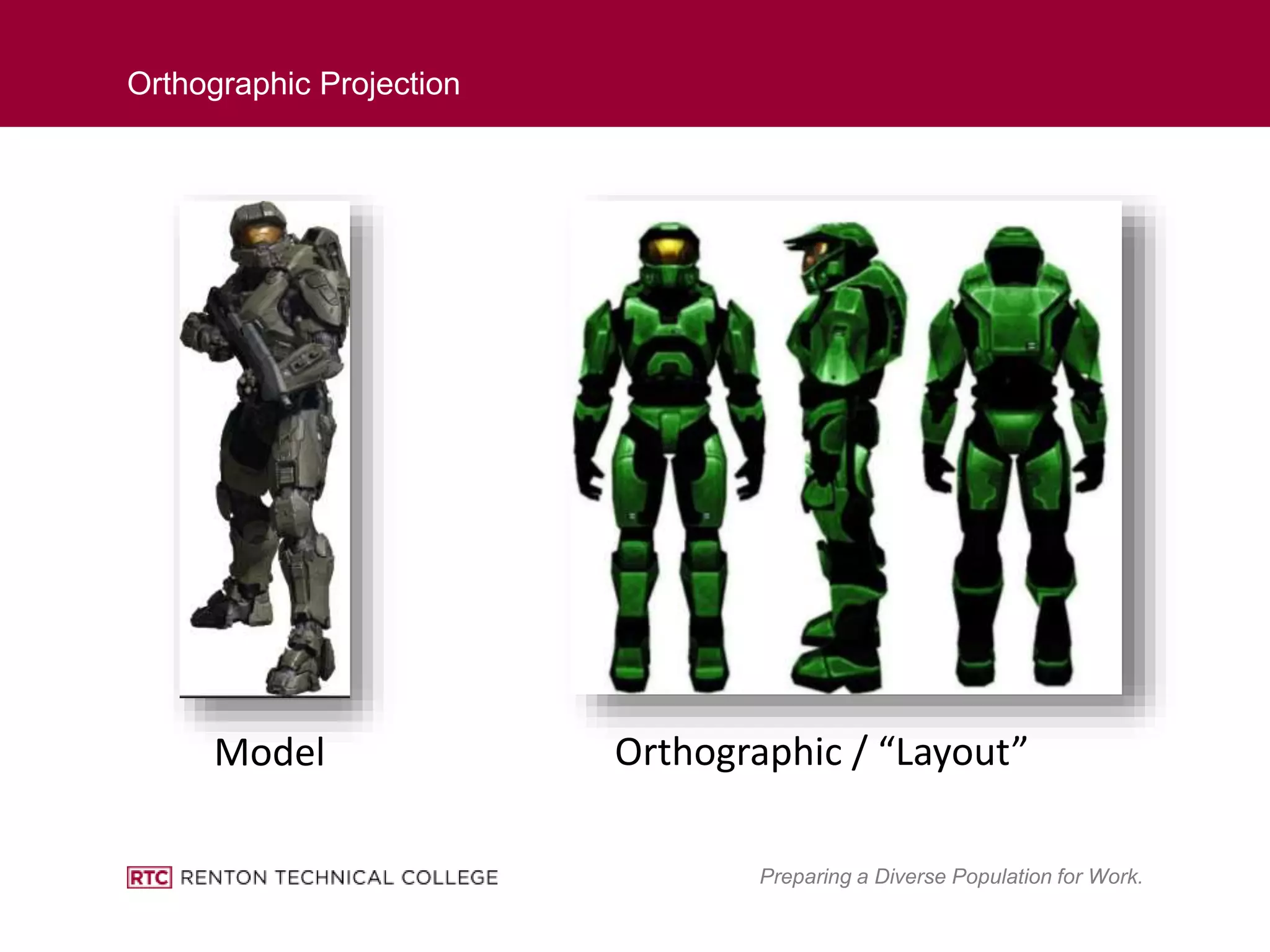 Orthographic Projection

Model

Orthographic / “Layout”

RTC RENTON TECHNICAL COLLEGE

Preparing a Diverse Population for Work.